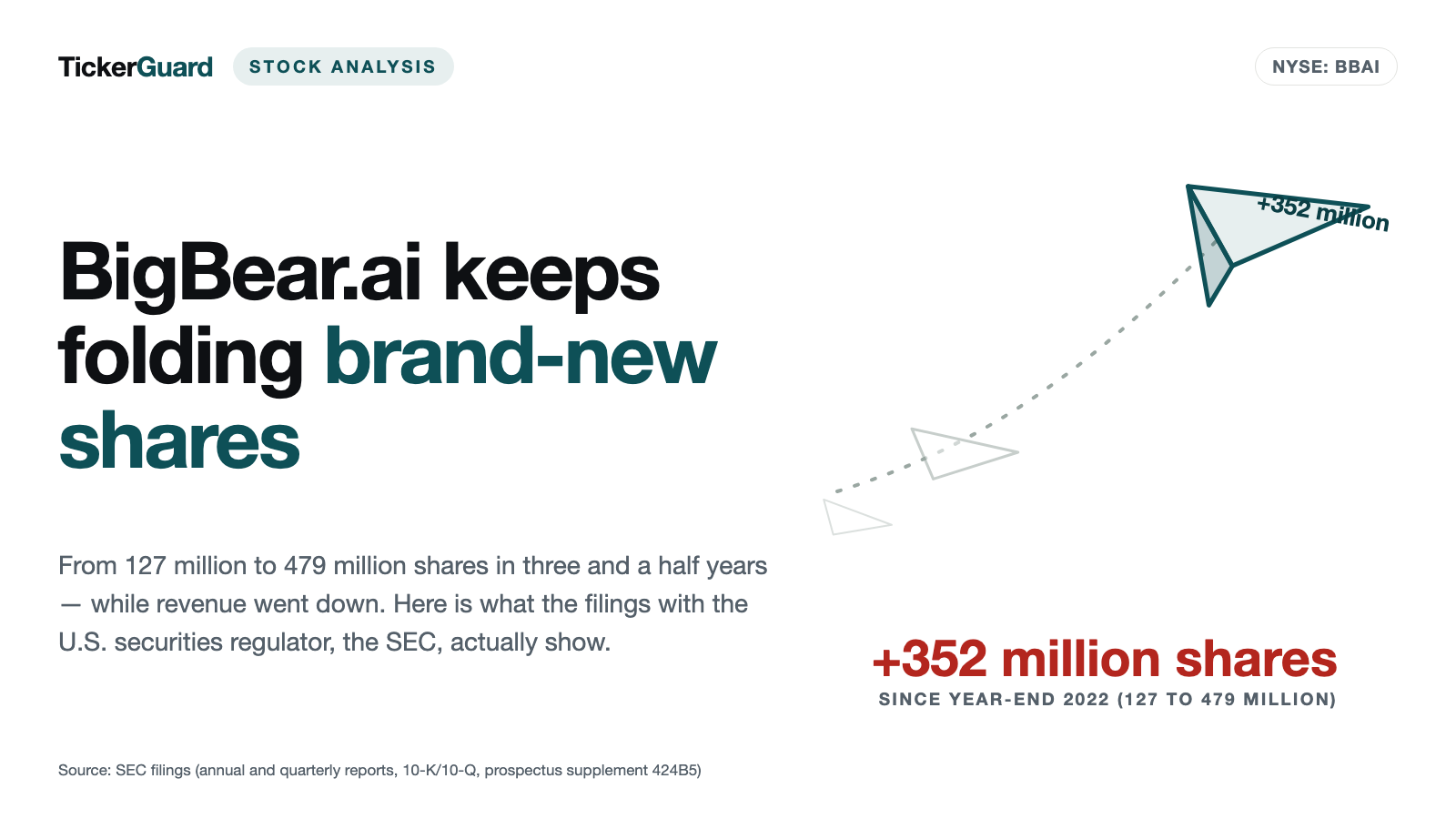 TickerGuard STOCK ANALYSIS

NYSE: BBAI

BigBear.ai keeps folding brand-new shares

+352 million

From 127 million to 479 million shares in three and a half years — while revenue went down. Here is what the filings with the U.S. securities regulator, the SEC, actually show.

+352 million shares
SINCE YEAR-END 2022 (127 TO 479 MILLION)

Source: SEC filings (annual and quarterly reports, 10-K/10-Q, prospectus supplement 424B5)